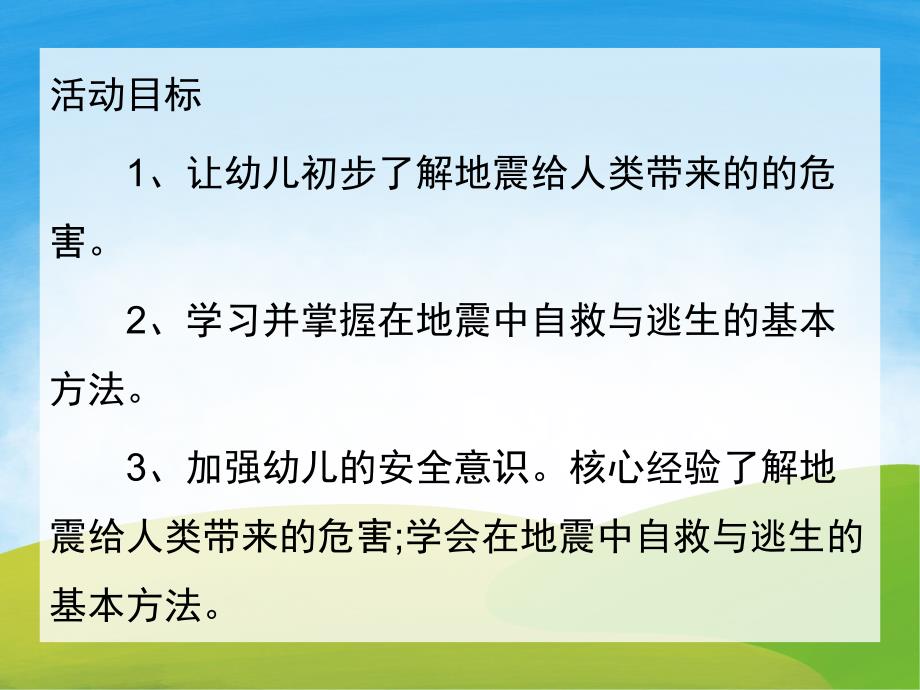 活动目标

1、让幼儿初步了解地震给人类带来的的危害。

2、学习并掌握在地震中自救与逃生的基本方法。

3、加强幼儿的安全意识。核心经验了解地震给人类带来的危害;学会在地震中自救与逃生的基本方法。